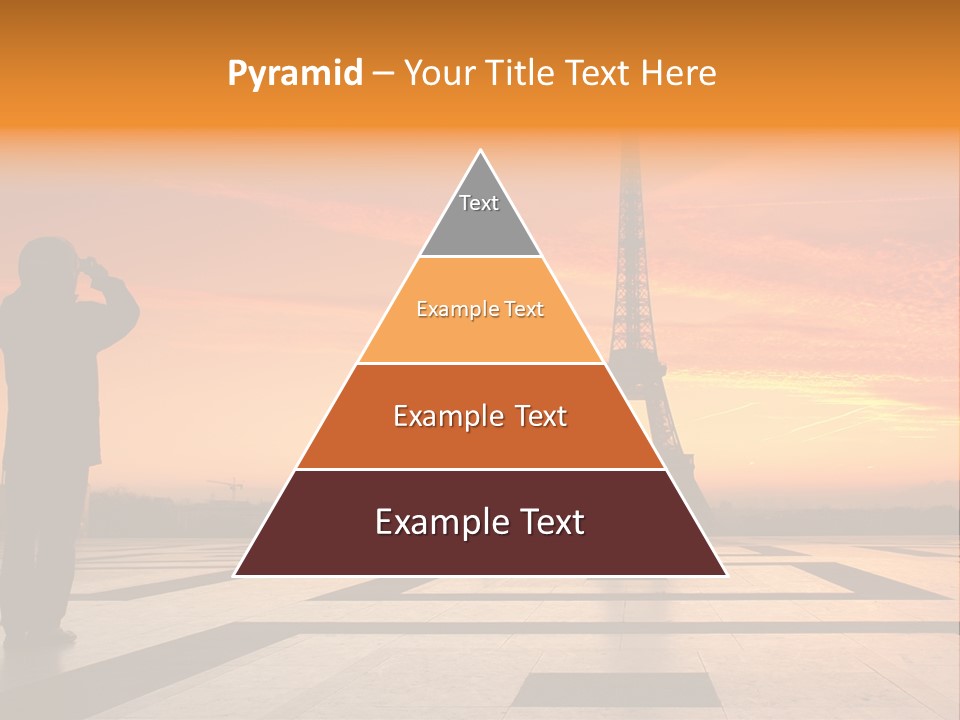 Pyramid – Your Title Text Here

Text

Example Text

Example Text

Example Text